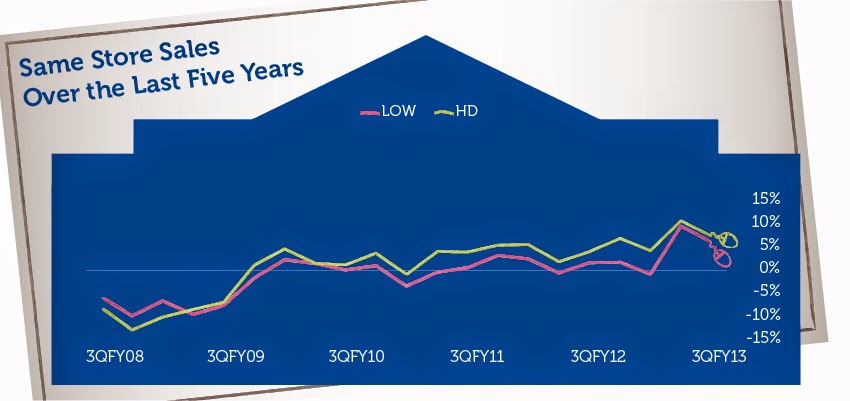 Same Store Sales
Over the Last Five Years

LOW HD

15%
10%
5%
0%
-5%
-10%
-15%

3QFY08 3QFY09 3QFY10 3QFY11 3QFY12 3QFY13